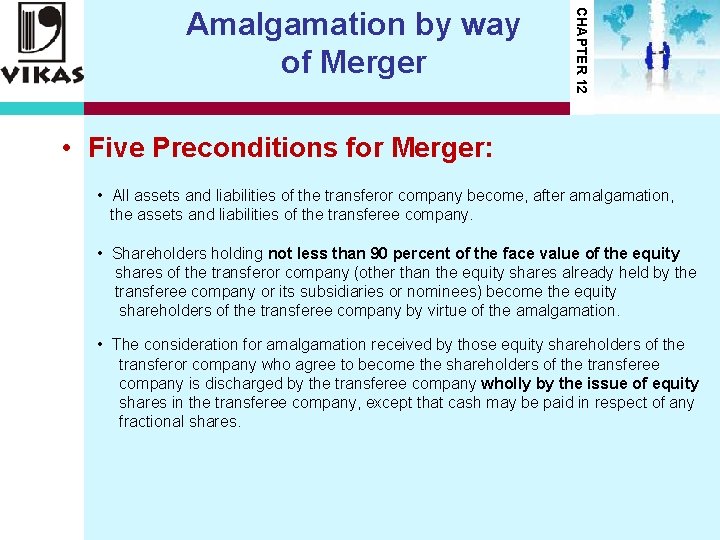 VIKAS

Amalgamation by way of Merger

CHAPTER 12

• Five Preconditions for Merger:

• All assets and liabilities of the transferor company become, after amalgamation, the assets and liabilities of the transferee company.

• Shareholders holding not less than 90 percent of the face value of the equity shares of the transferor company (other than the equity shares already held by the transferee company or its subsidiaries or nominees) become the equity shareholders of the transferee company by virtue of the amalgamation.

• The consideration for amalgamation received by those equity shareholders of the transferor company who agree to become the shareholders of the transferee company is discharged by the transferee company wholly by the issue of equity shares in the transferee company, except that cash may be paid in respect of any fractional shares.